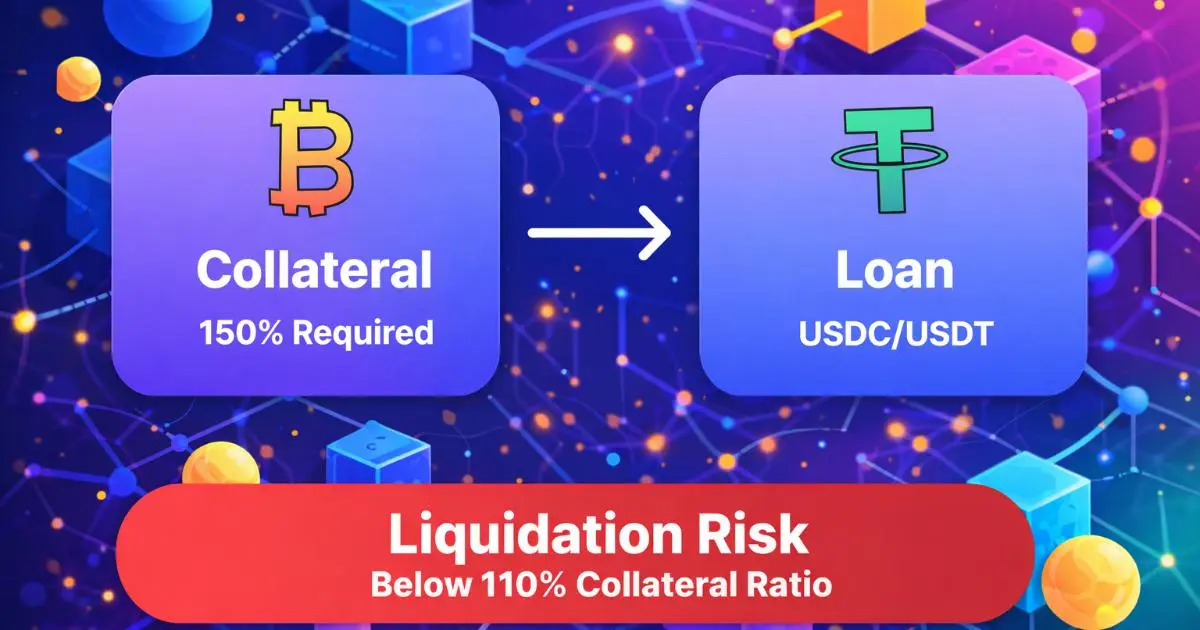 Collateral
150% Required

Loan
USDC/USDT

Liquidation Risk
Below 110% Collateral Ratio